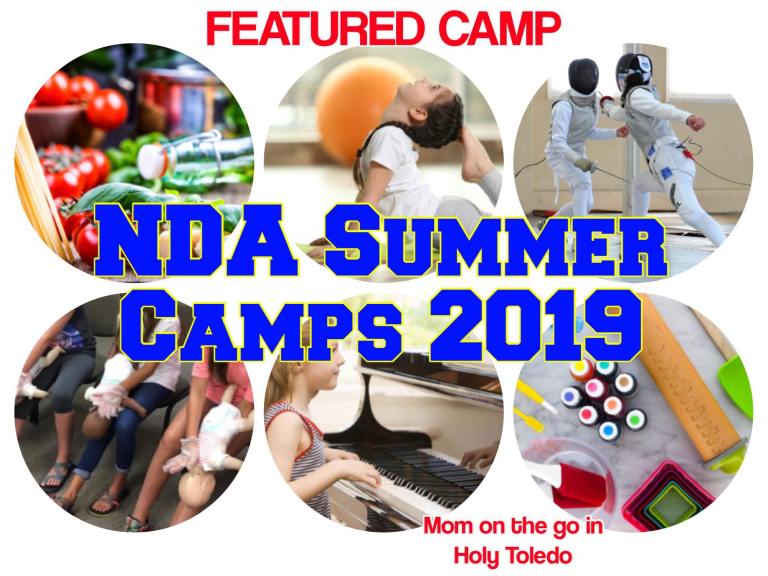 FEATURED CAMP

NDA SUMMER CAMPS 2019

Mom on the go in Holy Toledo